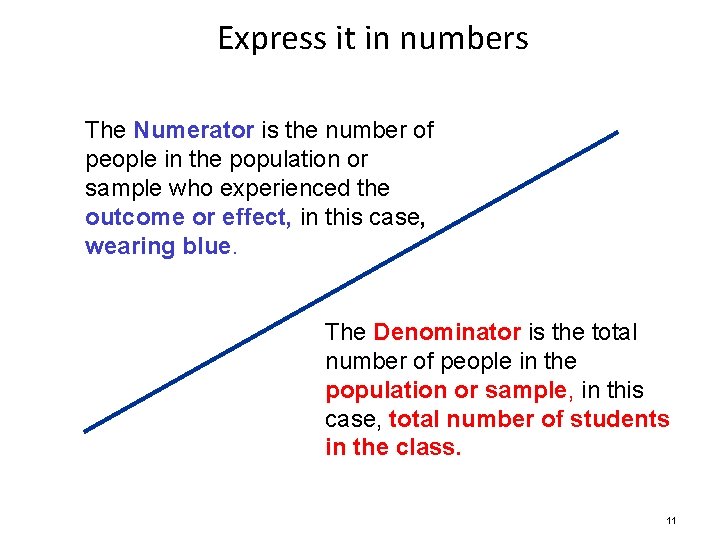 Express it in numbers

The Numerator is the number of people in the population or sample who experienced the outcome or effect, in this case, wearing blue.

The Denominator is the total number of people in the population or sample, in this case, total number of students in the class.

11